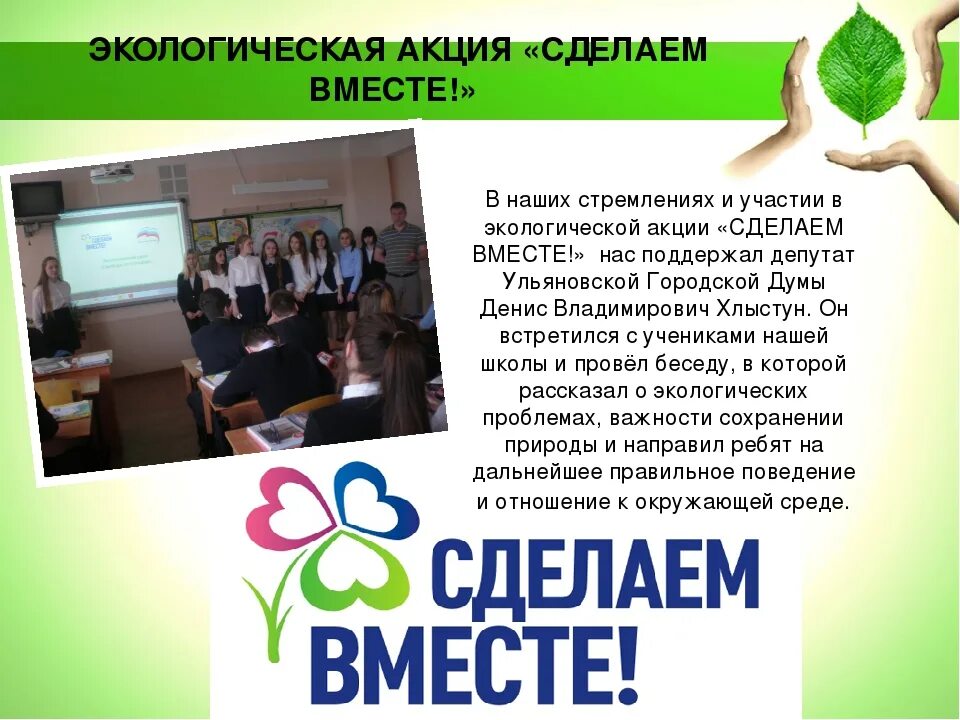 ЭКОЛОГИЧЕСКАЯ АКЦИЯ «СДЕЛАЕМ ВМЕСТЕ!»

В наших стремлениях и участии в экологической акции «СДЕЛАЕМ ВМЕСТЕ!» нас поддержал депутат Ульяновской Городской Думы Денис Владимирович Хлыстун. Он встретился с учениками нашей школы и провёл беседу, в которой рассказал о экологических проблемах, важности сохранении природы и направил ребят на дальнейшее правильное поведение и отношение к окружающей среде.

СДЕЛАЕМ ВМЕСТЕ!